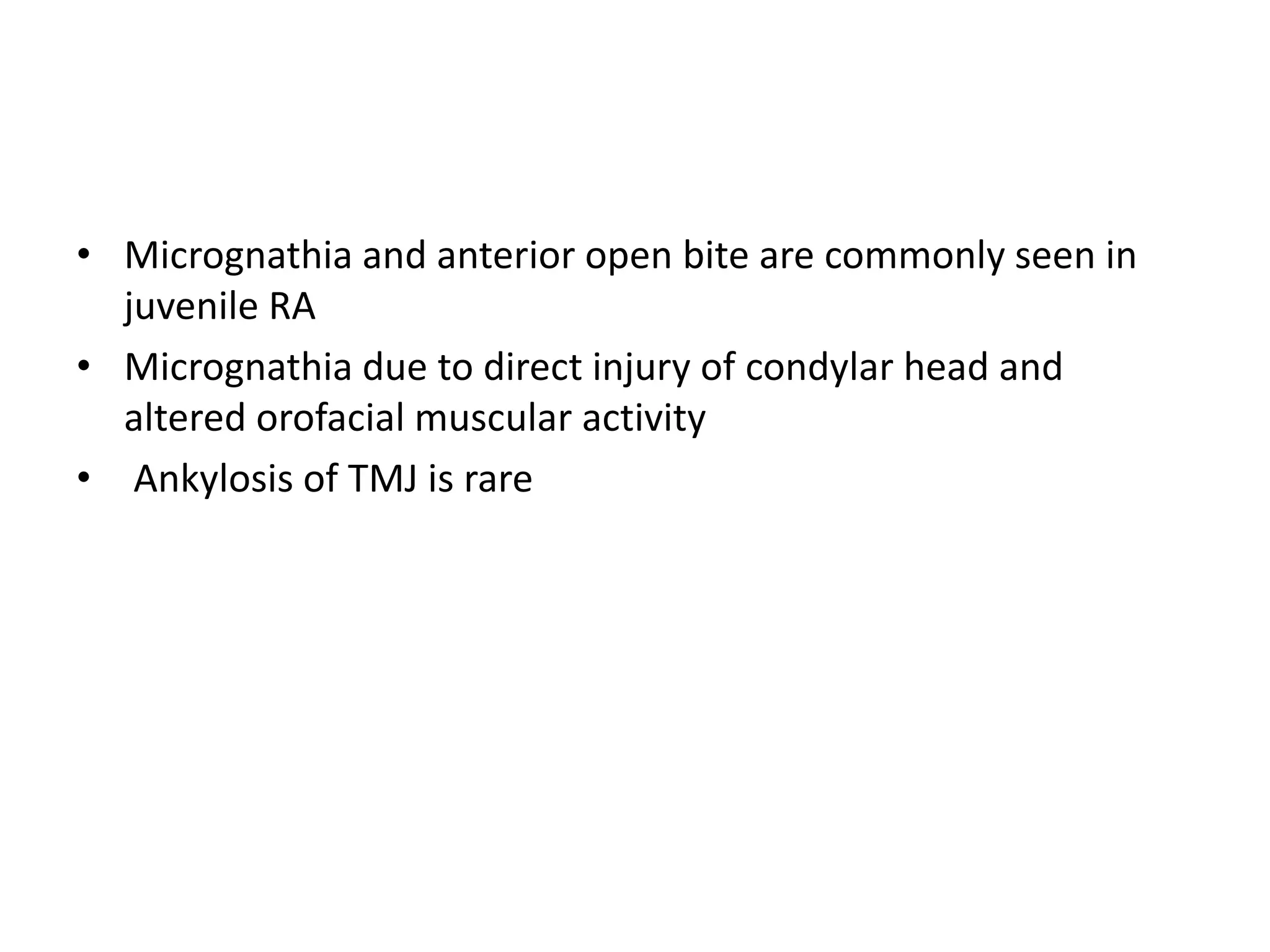 • Micrognathia and anterior open bite are commonly seen in juvenile RA
• Micrognathia due to direct injury of condylar head and altered orofacial muscular activity
• Ankylosis of TMJ is rare